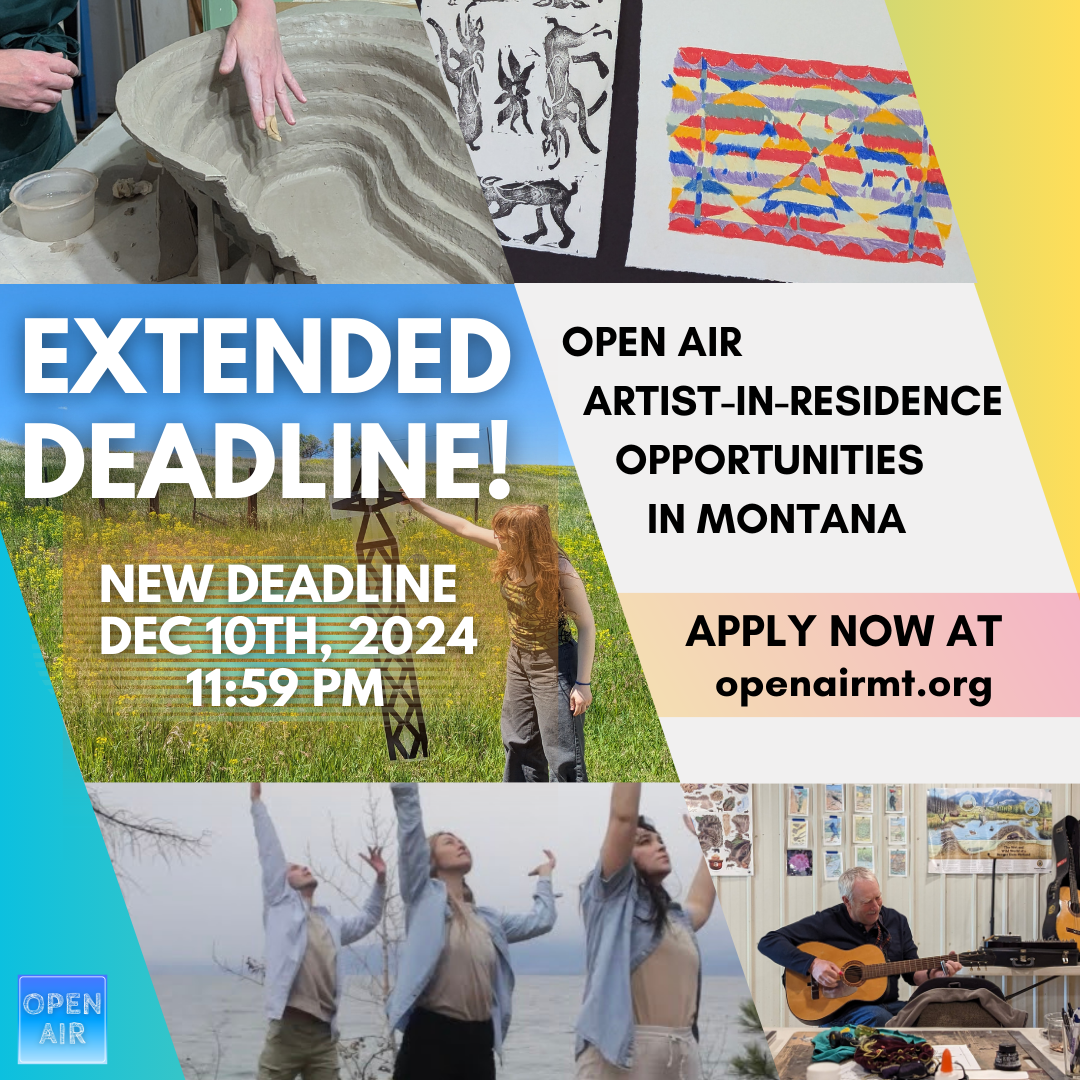 EXTENDED DEADLINE!

NEW DEADLINE DEC 10TH, 2024 11:59 PM

OPEN AIR ARTIST-IN-RESIDENCE OPPORTUNITIES IN MONTANA

APPLY NOW AT openairmt.org

OPEN AIR